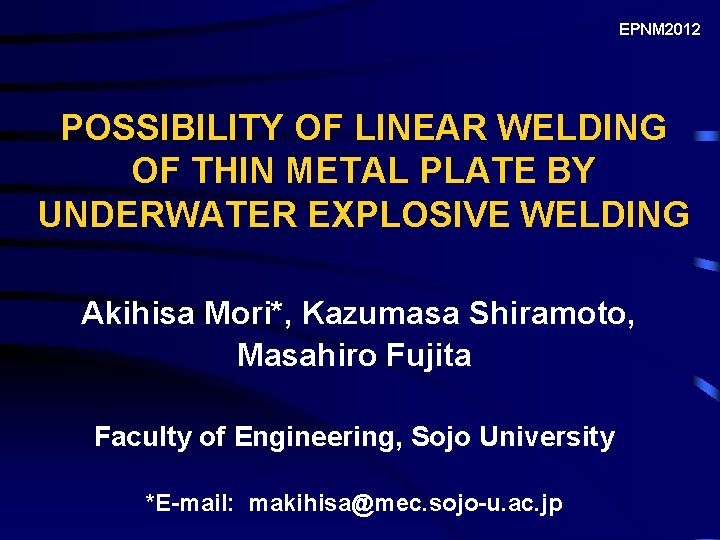 EPNM2012

POSSIBILITY OF LINEAR WELDING OF THIN METAL PLATE BY UNDERWATER EXPLOSIVE WELDING

Akihisa Mori*, Kazumasa Shiramoto, Masahiro Fujita

Faculty of Engineering, Sojo University

*E-mail: makihisa@mec.sojo-u.ac.jp